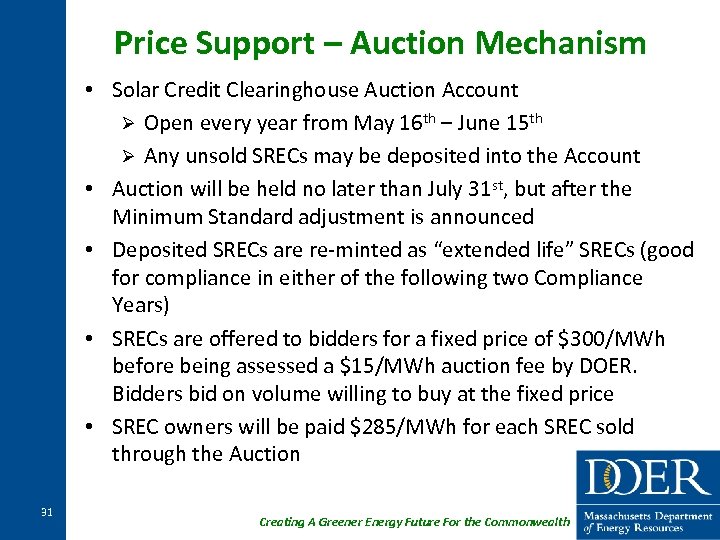 Price Support – Auction Mechanism

• Solar Credit Clearinghouse Auction Account
  ➢ Open every year from May 16th – June 15th
  ➢ Any unsold SRECs may be deposited into the Account
• Auction will be held no later than July 31st, but after the Minimum Standard adjustment is announced
• Deposited SRECs are re-minted as "extended life" SRECs (good for compliance in either of the following two Compliance Years)
• SRECs are offered to bidders for a fixed price of \$300/MWh before being assessed a \$15/MWh auction fee by DOER. Bidders bid on volume willing to buy at the fixed price
• SREC owners will be paid \$285/MWh for each SREC sold through the Auction

31

Creating A Greener Energy Future For the Commonwealth

DOER
Massachusetts Department of Energy Resources